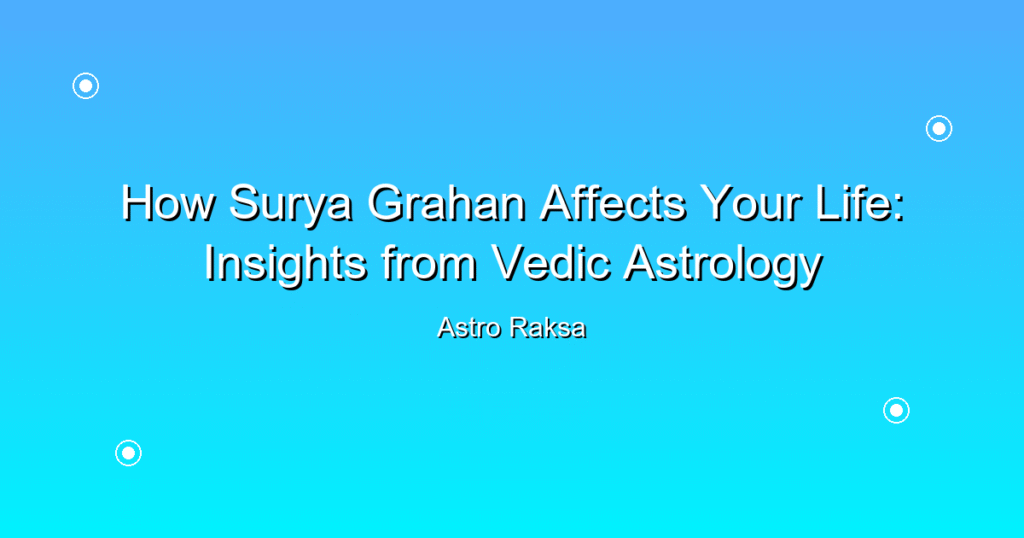 How Surya Grahan Affects Your Life: Insights from Vedic Astrology

Astro Raksa